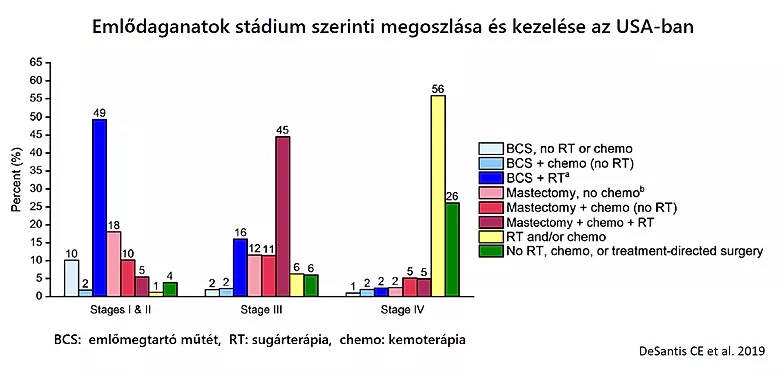 Emlődaganatok stádium szerinti megoszlása és kezelése az USA-ban

Percent (%)

65
60
55
50
45
40
35
30
25
20
15
10
5
0

10 2 49 18 10 5 1 4

2 2 16 12 11 45 6 6

1 2 2 2 5 5 56 26

Stages I & II
Stage III
Stage IV

BCS, no RT or chemo
BCS + chemo (no RT)
BCS + RT$^a$
Mastectomy, no chemo$^b$
Mastectomy + chemo (no RT)
Mastectomy + chemo + RT
RT and/or chemo
No RT, chemo, or treatment-directed surgery

BCS: emlőmegtartó műtét, RT: sugárterápia, chemo: kemoterápia

DeSantis CE et al. 2019